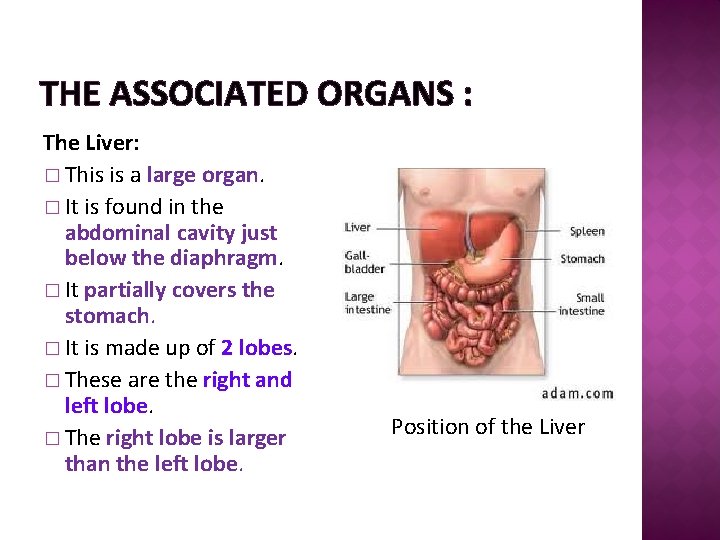 THE ASSOCIATED ORGANS :

The Liver:

□ This is a large organ.

□ It is found in the abdominal cavity just below the diaphragm.

□ It partially covers the stomach.

□ It is made up of 2 lobes.

□ These are the right and left lobe.

□ The right lobe is larger than the left lobe.

Liver
Gall-bladder
Large intestine
Spleen
Stomach
Small intestine
adam.com

Position of the Liver